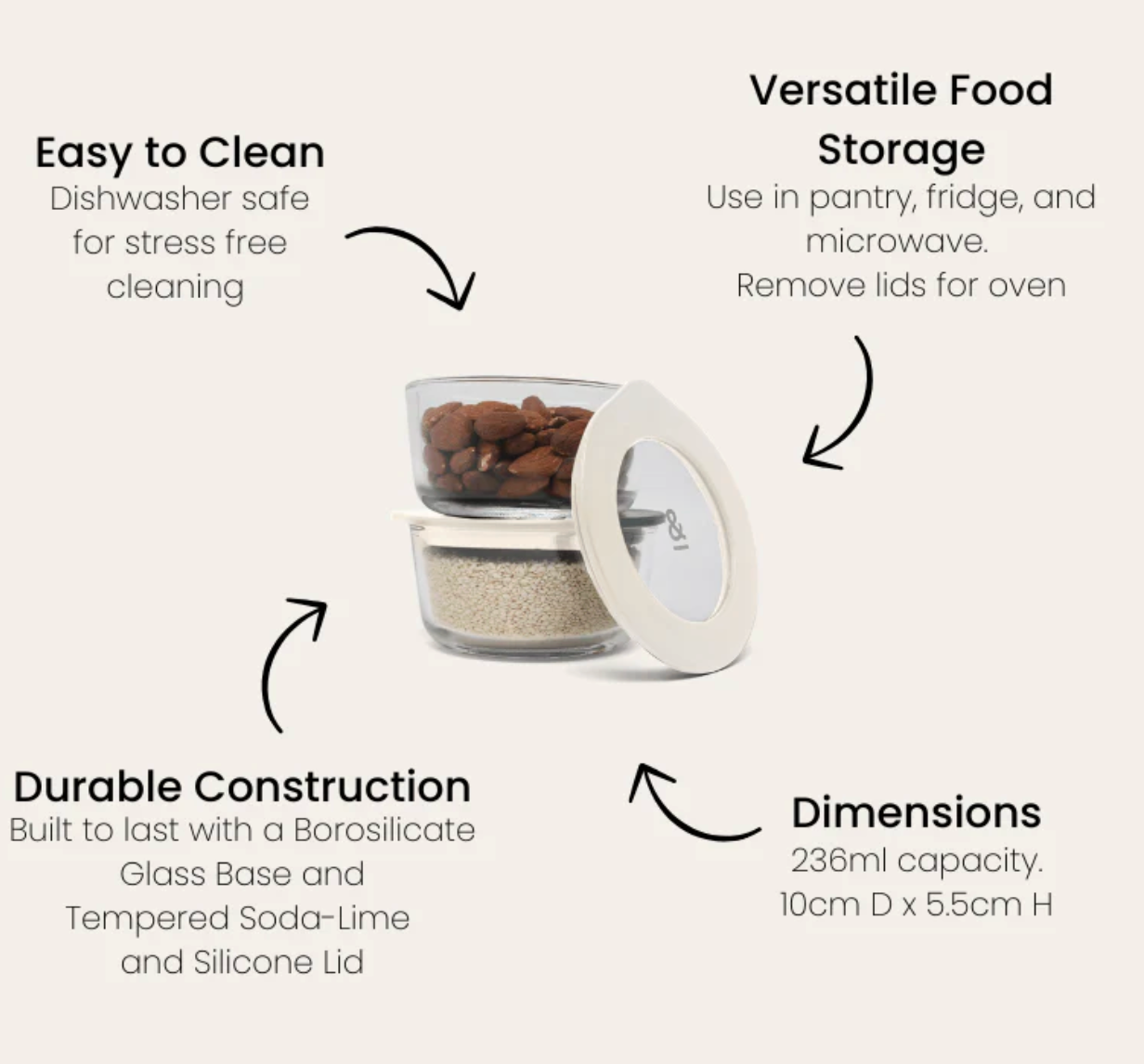 Easy to Clean
Dishwasher safe for stress free cleaning

Versatile Food Storage
Use in pantry, fridge, and microwave.
Remove lids for oven

&

Durable Construction
Built to last with a Borosilicate Glass Base and Tempered Soda-Lime and Silicone Lid

Dimensions
236ml capacity.
10cm D x 5.5cm H